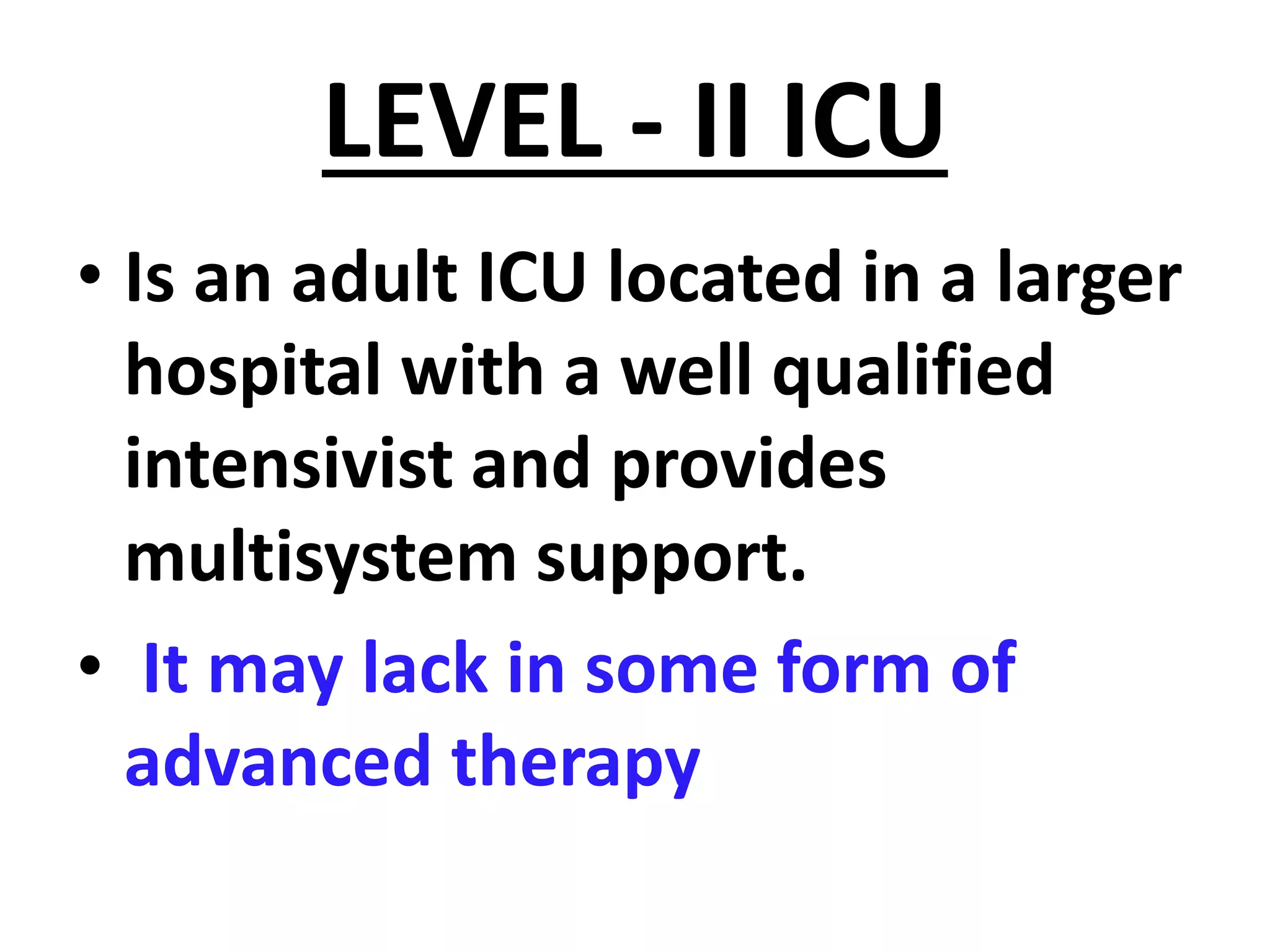 LEVEL - II ICU

• Is an adult ICU located in a larger hospital with a well qualified intensivist and provides multisystem support.

• It may lack in some form of advanced therapy